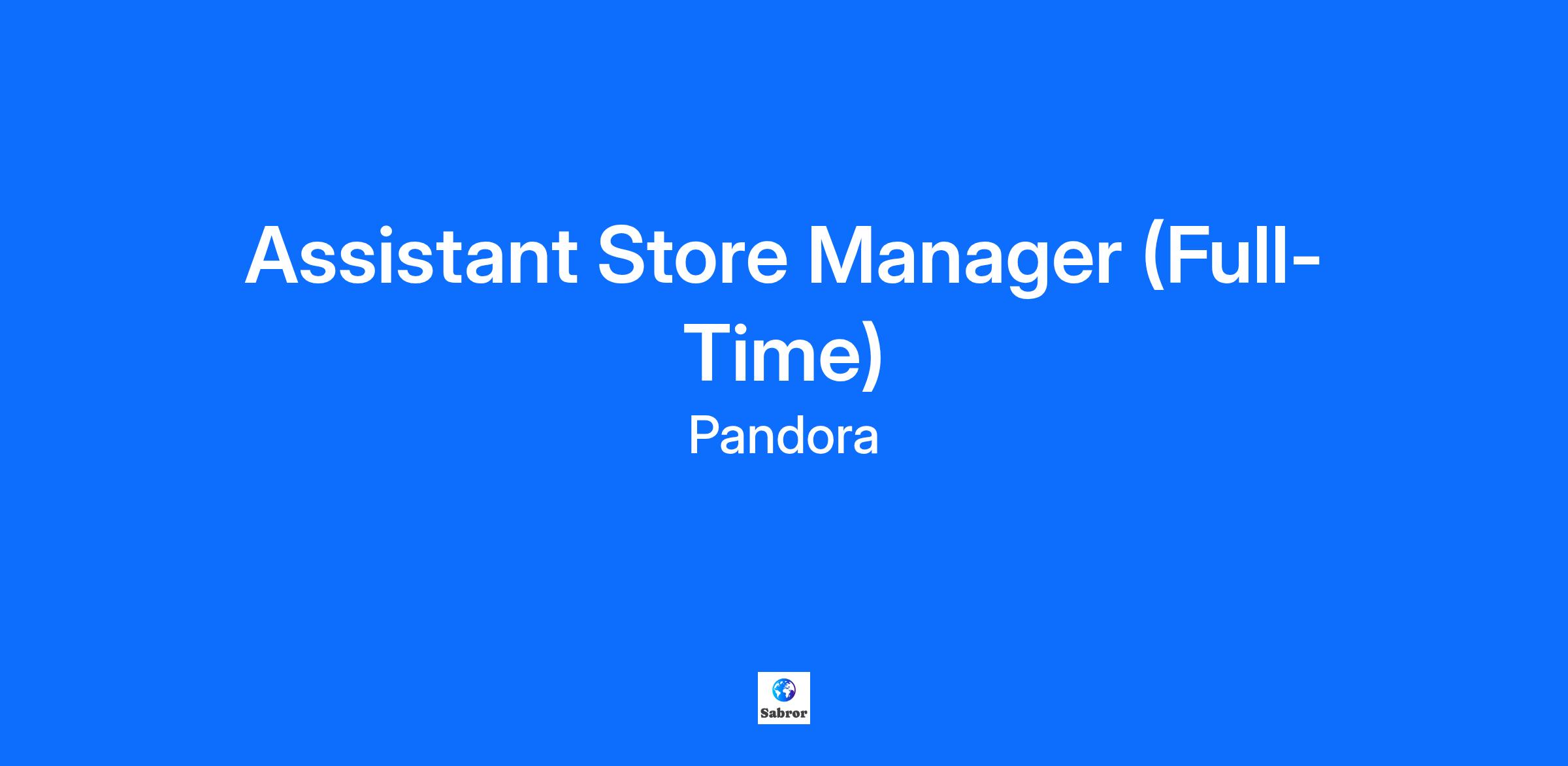 Assistant Store Manager (Full-Time)

Pandora

Sabror